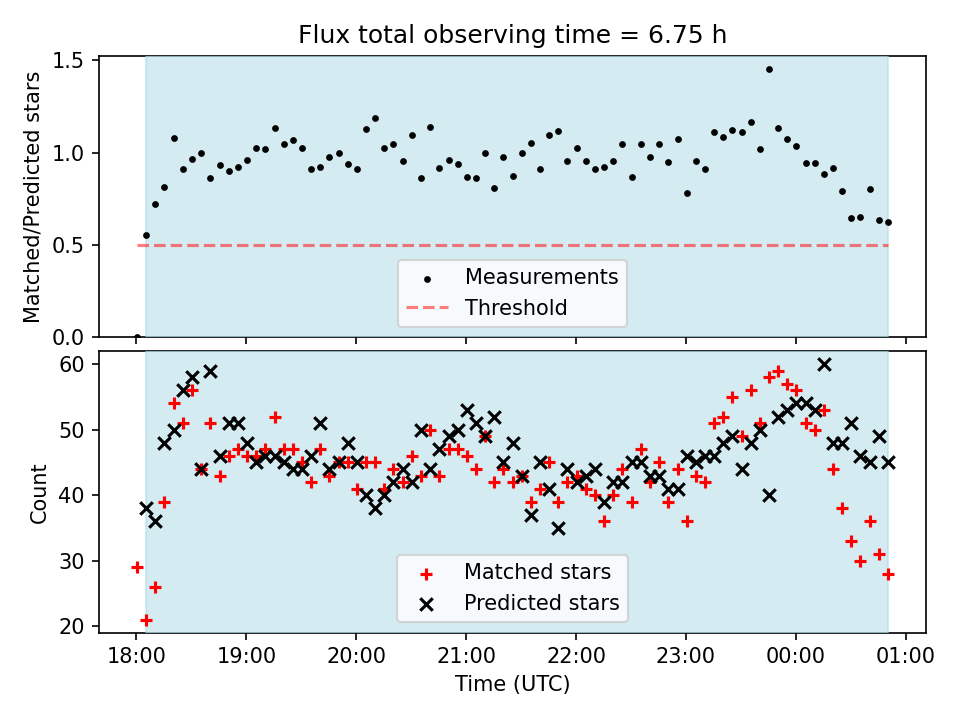 Flux total observing time = 6.75 h

Matched/Predicted stars

1.5
1.0
0.5
0.0

Measurements
Threshold

Count

60
50
40
30
20

Matched stars
Predicted stars

18:00 19:00 20:00 21:00 22:00 23:00 00:00 01:00

Time (UTC)